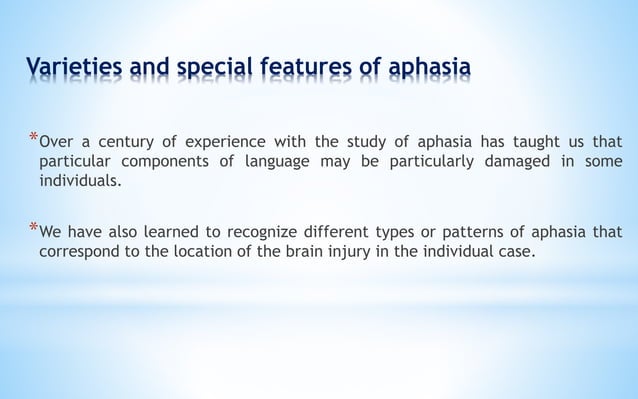 Varieties and special features of aphasia

*Over a century of experience with the study of aphasia has taught us that particular components of language may be particularly damaged in some individuals.

*We have also learned to recognize different types or patterns of aphasia that correspond to the location of the brain injury in the individual case.